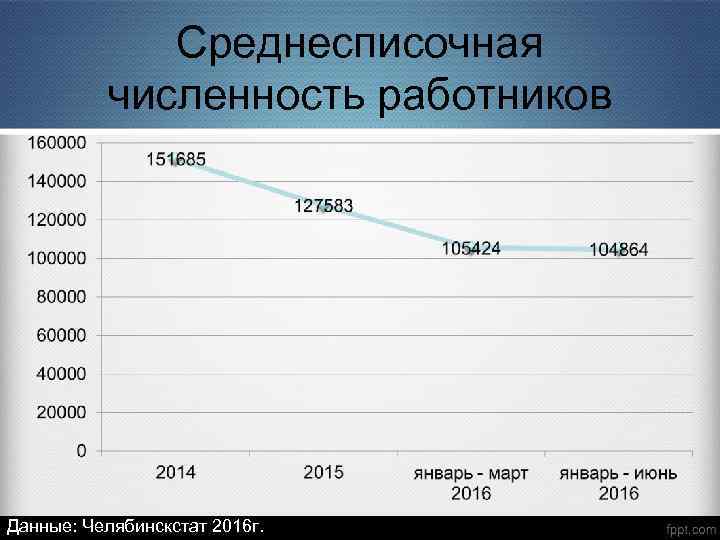 Среднесписочная численность работников

160000
140000
120000
100000
80000
60000
40000
20000
0

151685
127583
105424
104864

2014
2015
январь - март 2016
январь - июнь 2016

Данные: Челябинскстат 2016г.

fppt.com